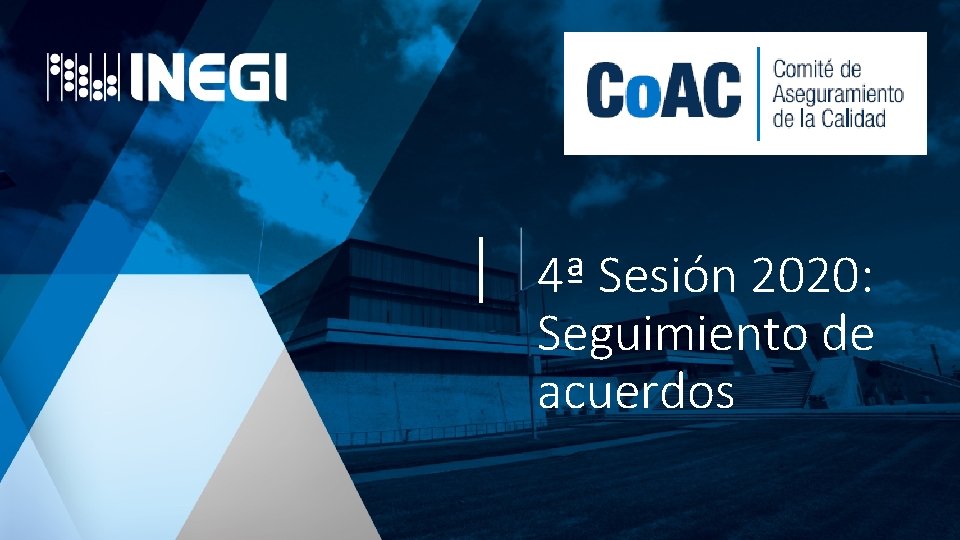 INEGI

CoAC Comité de Aseguramiento de la Calidad

4ª Sesión 2020: Seguimiento de acuerdos